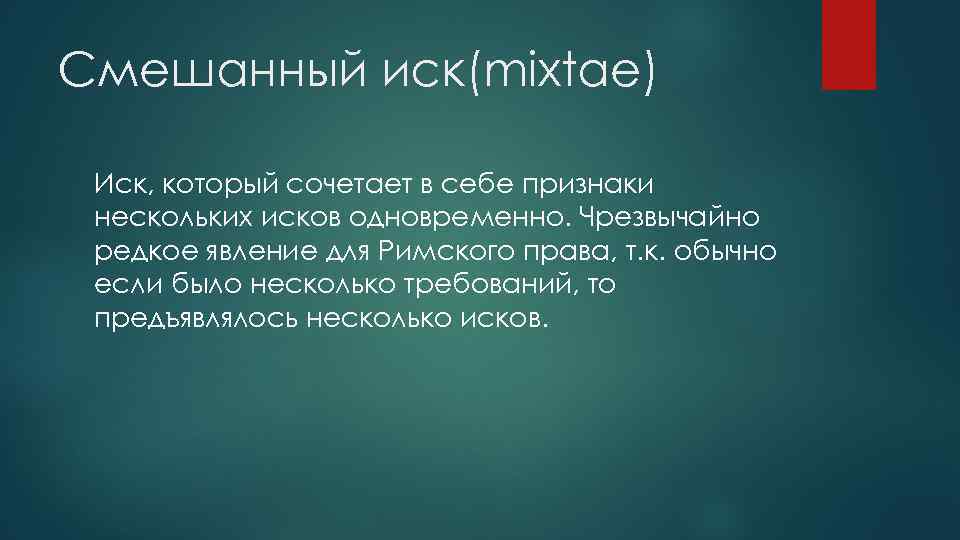 Смешанный иск(mixtae)

Иск, который сочетает в себе признаки нескольких исков одновременно. Чрезвычайно редкое явление для Римского права, т.к. обычно если было несколько требований, то предъявлялось несколько исков.